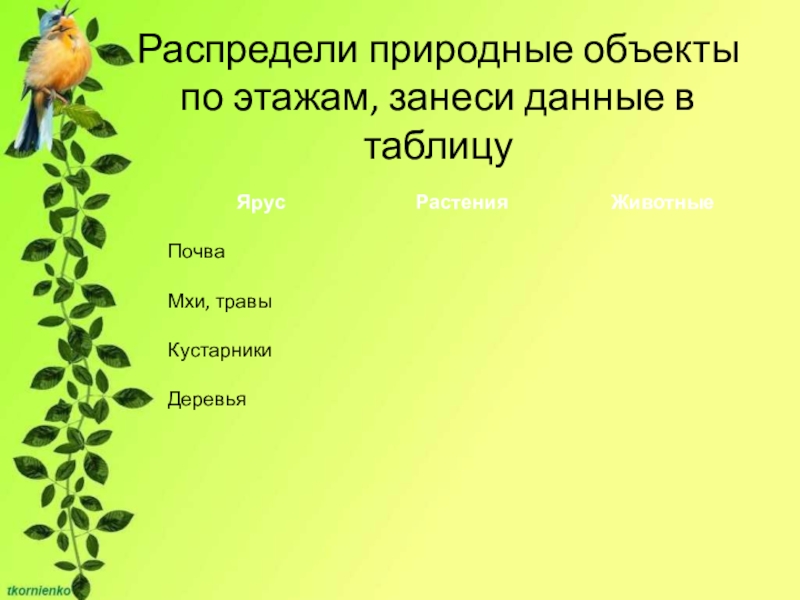 Распредели природные объекты по этажам, занеси данные в таблицу

| Ярус | Растения | Животные |
|---|---|---|
| Почва | | |
| Мхи, травы | | |
| Кустарники | | |
| Деревья | | |

tkornienko